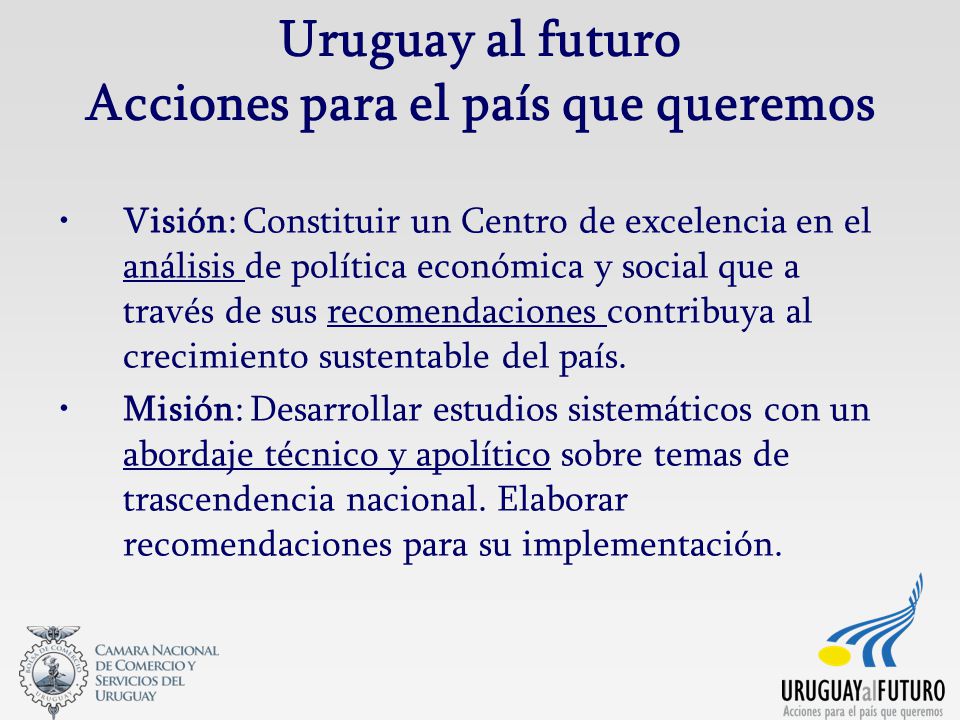 Uruguay al futuro
Acciones para el país que queremos

• Visión: Constituir un Centro de excelencia en el análisis de política económica y social que a través de sus recomendaciones contribuya al crecimiento sustentable del país.

• Misión: Desarrollar estudios sistemáticos con un abordaje técnico y apolítico sobre temas de trascendencia nacional. Elaborar recomendaciones para su implementación.

BOLSA DE COMERCIO URUGUAY

CAMARA NACIONAL DE COMERCIO Y SERVICIOS DEL URUGUAY

URUGUAYalFUTURO
Acciones para el país que queremos